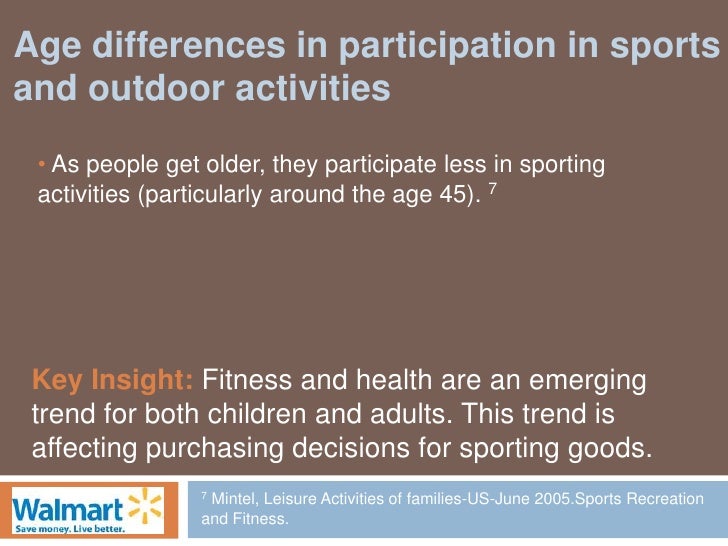 Age differences in participation in sports and outdoor activities

• As people get older, they participate less in sporting activities (particularly around the age 45). $^7$

Key Insight: Fitness and health are an emerging trend for both children and adults. This trend is affecting purchasing decisions for sporting goods.

Walmart
Save money. Live better.

$^7$ Mintel, Leisure Activities of families-US-June 2005.Sports Recreation and Fitness.